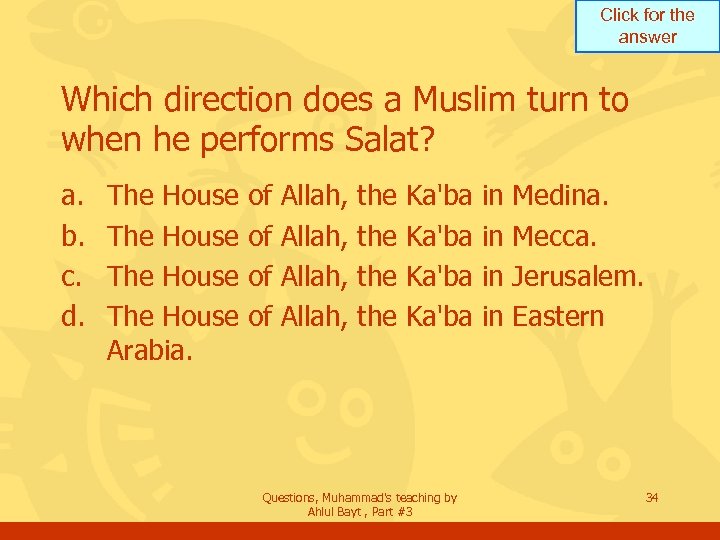 Click for the answer

Which direction does a Muslim turn to when he performs Salat?

a. The House of Allah, the Ka'ba in Medina.
b. The House of Allah, the Ka'ba in Mecca.
c. The House of Allah, the Ka'ba in Jerusalem.
d. The House of Allah, the Ka'ba in Eastern Arabia.

Questions, Muhammad's teaching by Ahlul Bayt , Part #3

34